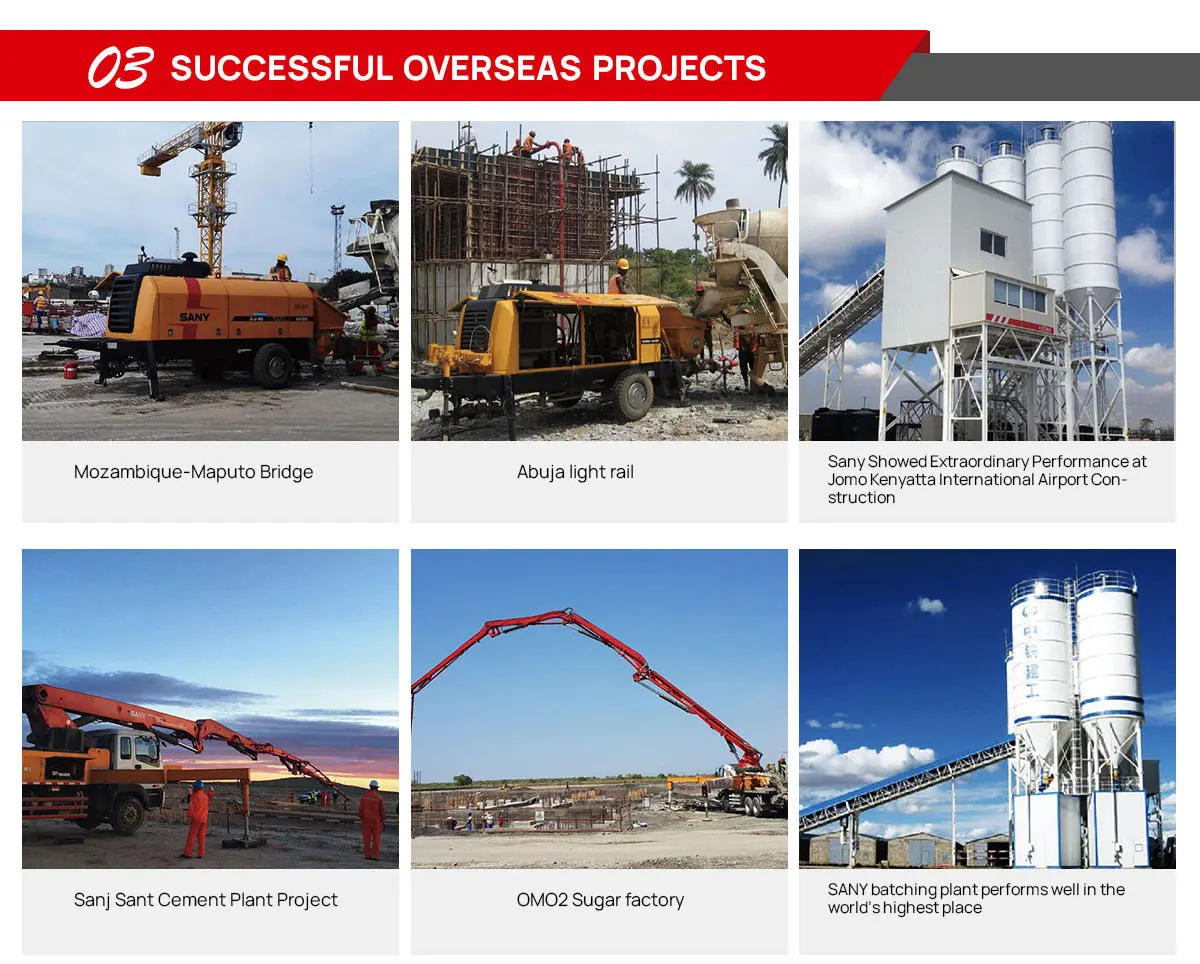 03 SUCCESSFUL OVERSEAS PROJECTS

SANY

Mozambique-Maputo Bridge

Abuja light rail

Sany Showed Extraordinary Performance at Jomo Kenyatta International Airport Construction

Sanj Sant Cement Plant Project

OMO2 Sugar factory

SANY batching plant performs well in the world's highest place